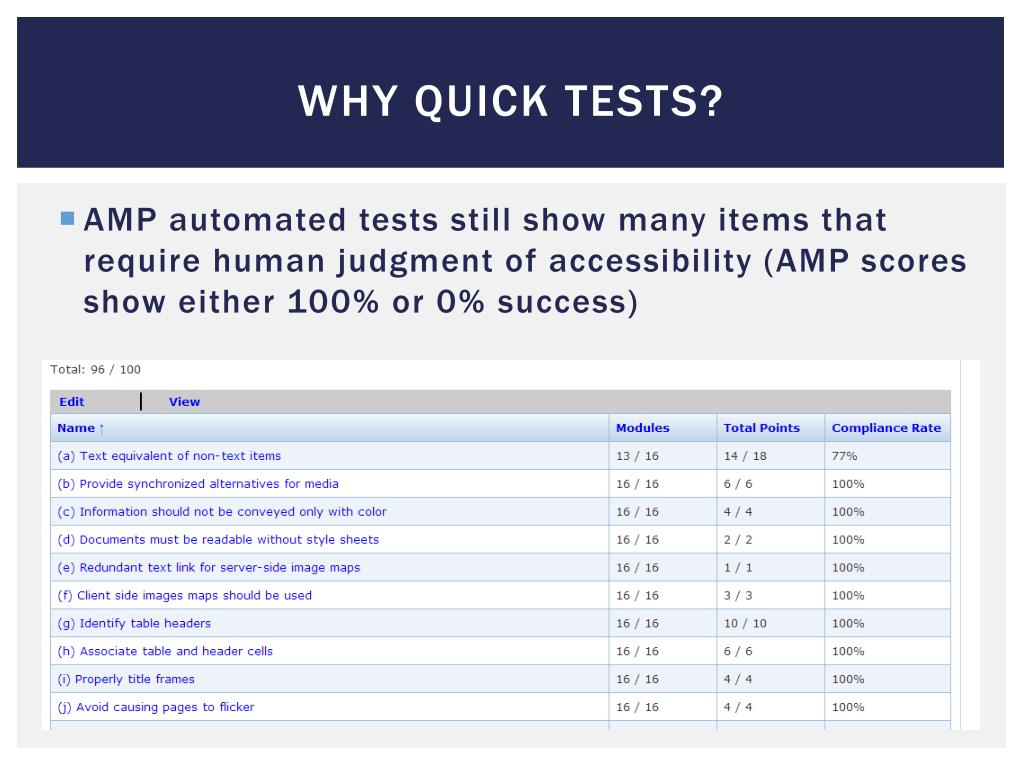 WHY QUICK TESTS?

AMP automated tests still show many items that require human judgment of accessibility (AMP scores show either 100% or 0% success)

Total: 96 / 100

Edit | View

| Name ↑ | Modules | Total Points | Compliance Rate |
|---|---|---|---|
| (a) Text equivalent of non-text items | 13 / 16 | 14 / 18 | 77% |
| (b) Provide synchronized alternatives for media | 16 / 16 | 6 / 6 | 100% |
| (c) Information should not be conveyed only with color | 16 / 16 | 4 / 4 | 100% |
| (d) Documents must be readable without style sheets | 16 / 16 | 2 / 2 | 100% |
| (e) Redundant text link for server-side image maps | 16 / 16 | 1 / 1 | 100% |
| (f) Client side images maps should be used | 16 / 16 | 3 / 3 | 100% |
| (g) Identify table headers | 16 / 16 | 10 / 10 | 100% |
| (h) Associate table and header cells | 16 / 16 | 6 / 6 | 100% |
| (i) Properly title frames | 16 / 16 | 4 / 4 | 100% |
| (j) Avoid causing pages to flicker | 16 / 16 | 4 / 4 | 100% |